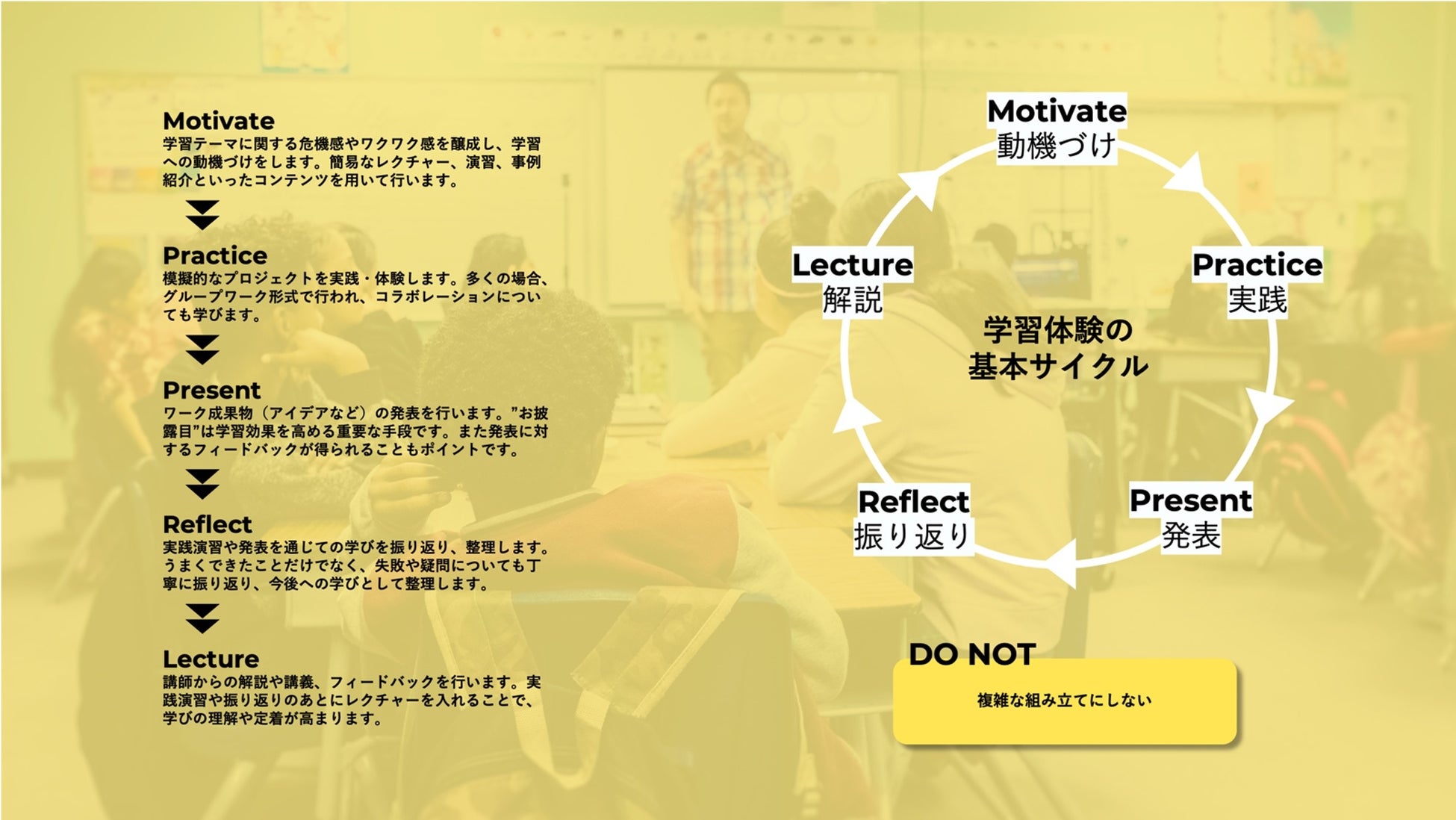 Motivate
学習テーマに関する危機感やワクワク感を醸成し、学習への動機づけをします。簡易なレクチャー、演習、事例紹介といったコンテンツを用いて行います。

Practice
模擬的なプロジェクトを実践・体験します。多くの場合、グループワーク形式で行われ、コラボレーションについても学びます。

Present
ワーク成果物（アイデアなど）の発表を行います。”お披露目”は学習効果を高める重要な手段です。また発表に対するフィードバックが得られることもポイントです。

Reflect
実践演習や発表を通じての学びを振り返り、整理します。うまくできたことだけでなく、失敗や疑問についても丁寧に振り返り、今後への学びとして整理します。

Lecture
講師からの解説や講義、フィードバックを行います。実践演習や振り返りのあとにレクチャーを入れることで、学びの理解や定着が高まります。

Motivate
動機づけ

Practice
実践

Present
発表

Reflect
振り返り

Lecture
解説

学習体験の
基本サイクル

DO NOT
複雑な組み立てにしない